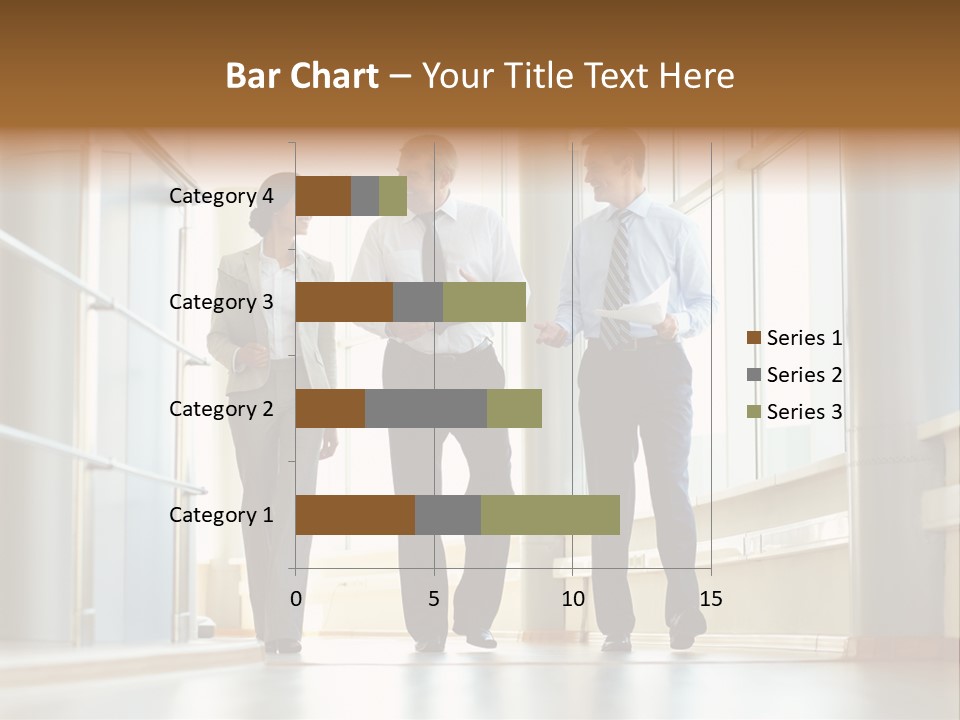 Bar Chart – Your Title Text Here

Category 4
Category 3
Category 2
Category 1

0
5
10
15

Series 1
Series 2
Series 3